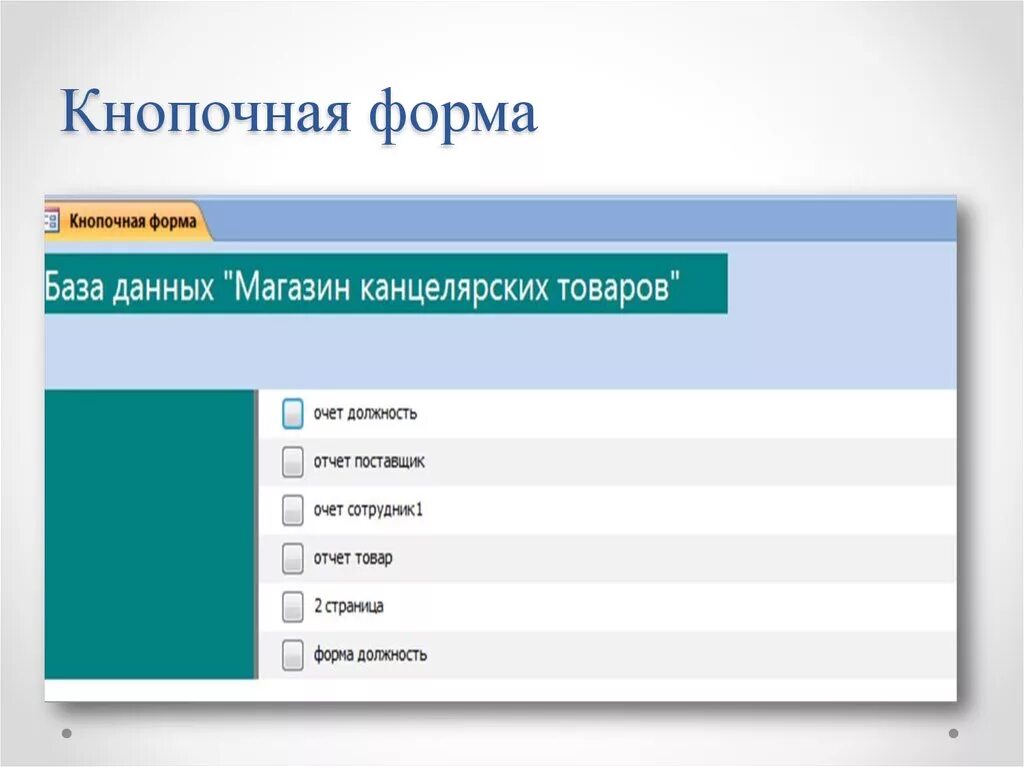 Кнопочная форма

Кнопочная форма

База данных "Магазин канцелярских товаров"

очет должность

отчет поставщик

очет сотрудник1

отчет товар

2 страница

форма должность